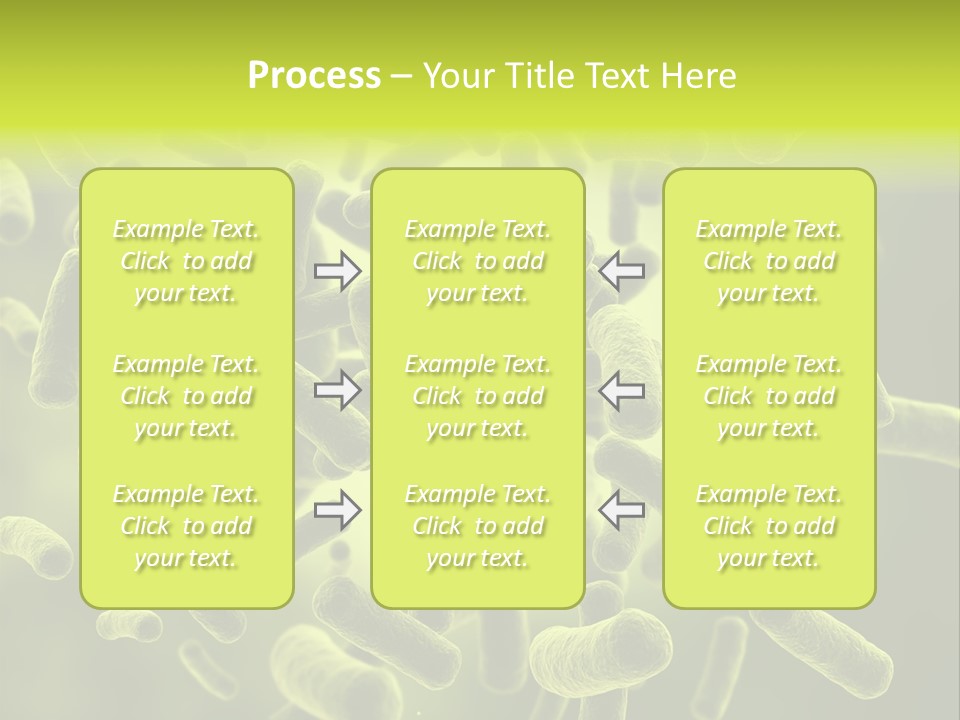 Process – Your Title Text Here

Example Text. Click to add your text.

Example Text. Click to add your text.

Example Text. Click to add your text.

Example Text. Click to add your text.

Example Text. Click to add your text.

Example Text. Click to add your text.

Example Text. Click to add your text.

Example Text. Click to add your text.

Example Text. Click to add your text.